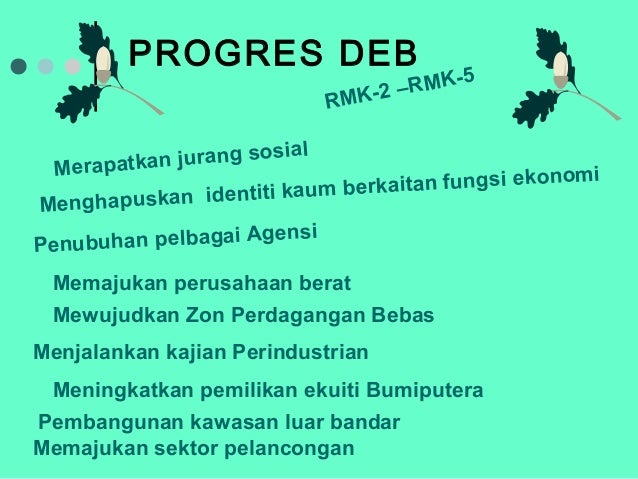 PROGRES DEB

RMK-2 –RMK-5

Merapatkan jurang sosial

Menghapuskan identiti kaum berkaitan fungsi ekonomi

Penubuhan pelbagai Agensi

Memajukan perusahaan berat

Mewujudkan Zon Perdagangan Bebas

Menjalankan kajian Perindustrian

Meningkatkan pemilikan ekuiti Bumiputera

Pembangunan kawasan luar bandar

Memajukan sektor pelancongan